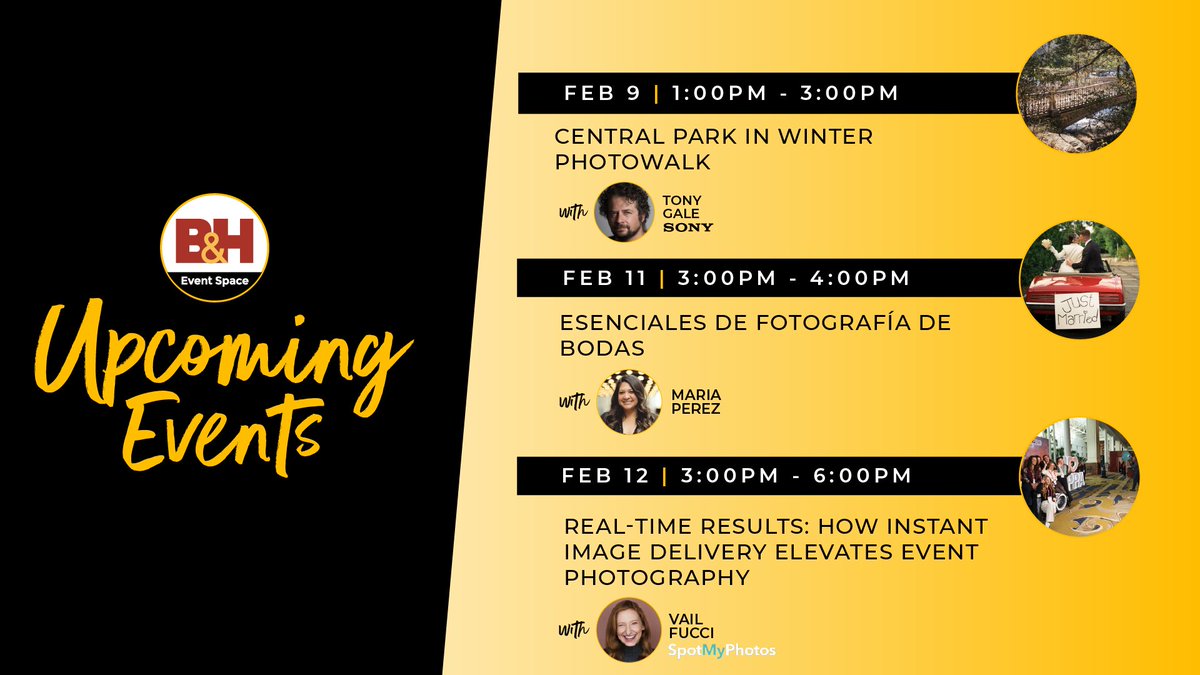 B&H
Event Space

Upcoming Events

FEB 9 | 1:00PM - 3:00PM

CENTRAL PARK IN WINTER PHOTOWALK

with TONY GALE SONY

FEB 11 | 3:00PM - 4:00PM

Just Married

ESENCIALES DE FOTOGRAFÍA DE BODAS

with MARIA PEREZ

FEB 12 | 3:00PM - 6:00PM

REAL-TIME RESULTS: HOW INSTANT IMAGE DELIVERY ELEVATES EVENT PHOTOGRAPHY

with VAIL FUCCI SpotMyPhotos